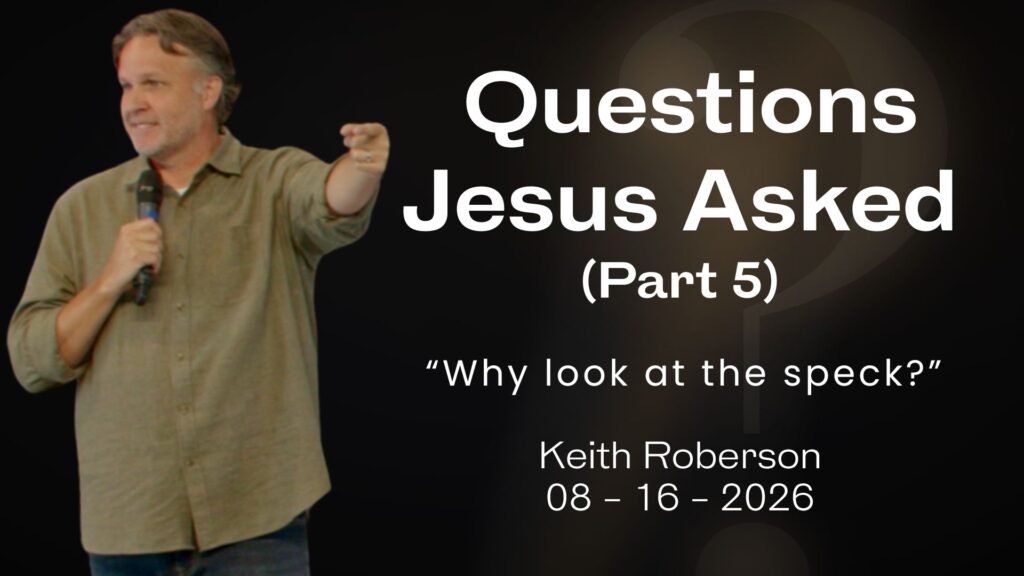 Questions Jesus Asked
(Part 5)

“Why look at the speck?”

Keith Roberson
08 - 16 - 2026